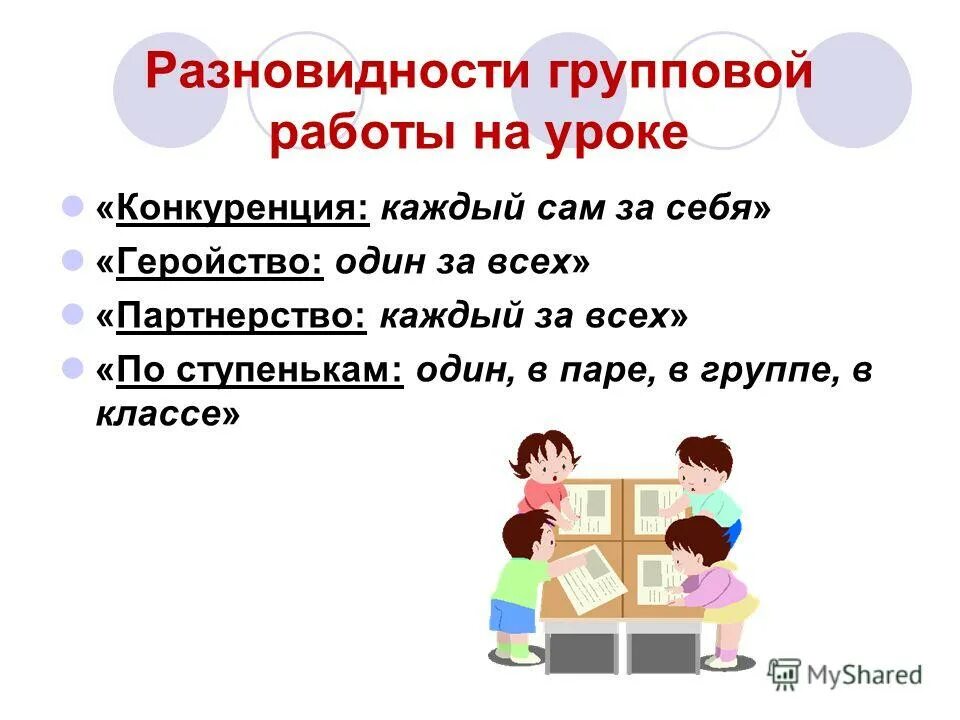 Разновидности групповой работы на уроке

«Конкуренция: каждый сам за себя»

«Геройство: один за всех»

«Партнерство: каждый за всех»

«По ступенькам: один, в паре, в группе, в классе»

MyShared